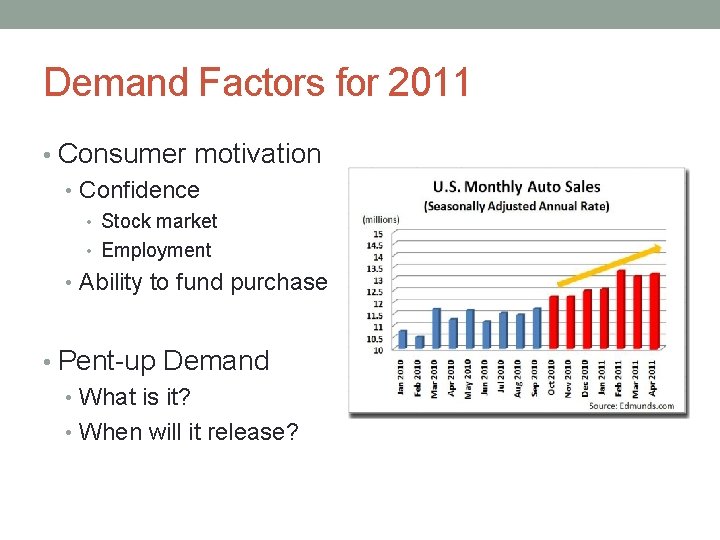 Demand Factors for 2011

• Consumer motivation
  • Confidence
    • Stock market
    • Employment
  • Ability to fund purchase

• Pent-up Demand
  • What is it?
  • When will it release?

U.S. Monthly Auto Sales
(Seasonally Adjusted Annual Rate)

(millions)
15
14.5
14
13.5
13
12.5
12
11.5
11
10.5
10

Jan 2010
Feb 2010
Mar 2010
Apr 2010
May 2010
Jun 2010
Jul 2010
Aug 2010
Sep 2010
Oct 2010
Nov 2010
Dec 2010
Jan 2011
Feb 2011
Mar 2011
Apr 2011

Source: Edmunds.com